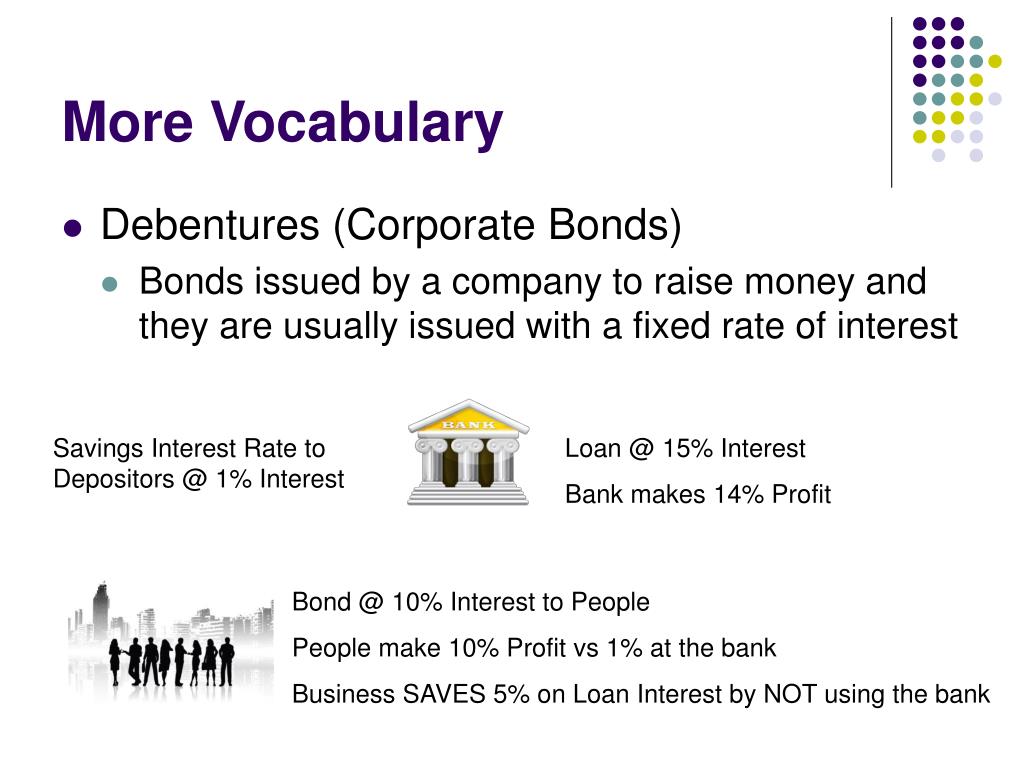 More Vocabulary

Debentures (Corporate Bonds)

Bonds issued by a company to raise money and they are usually issued with a fixed rate of interest

Savings Interest Rate to Depositors @ 1% Interest

BANK

Loan @ 15% Interest

Bank makes 14% Profit

Bond @ 10% Interest to People

People make 10% Profit vs 1% at the bank

Business SAVES 5% on Loan Interest by NOT using the bank